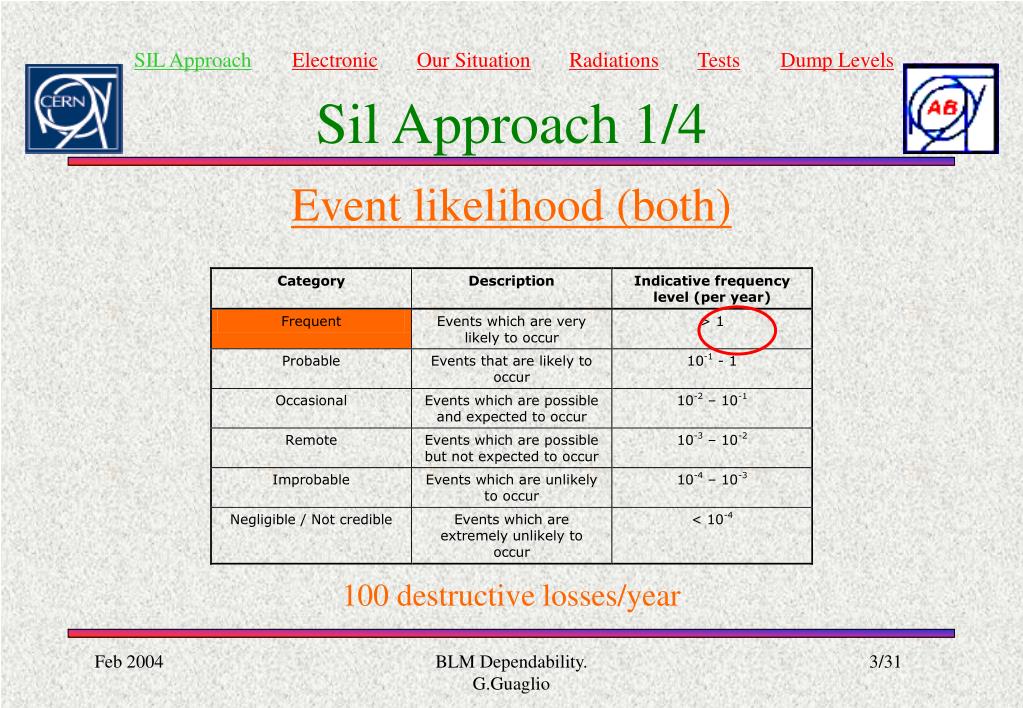 SIL Approach Electronic Our Situation Radiations Tests Dump Levels

CERN

AB

Sil Approach 1/4

Event likelihood (both)

| Category | Description | Indicative frequency level (per year) |
|---|---|---|
| Frequent | Events which are very likely to occur | > 1 |
| Probable | Events that are likely to occur | $10^{-1}$ - 1 |
| Occasional | Events which are possible and expected to occur | $10^{-2}$ – $10^{-1}$ |
| Remote | Events which are possible but not expected to occur | $10^{-3}$ – $10^{-2}$ |
| Improbable | Events which are unlikely to occur | $10^{-4}$ – $10^{-3}$ |
| Negligible / Not credible | Events which are extremely unlikely to occur | < $10^{-4}$ |

100 destructive losses/year

Feb 2004 BLM Dependability. G.Guaglio 3/31